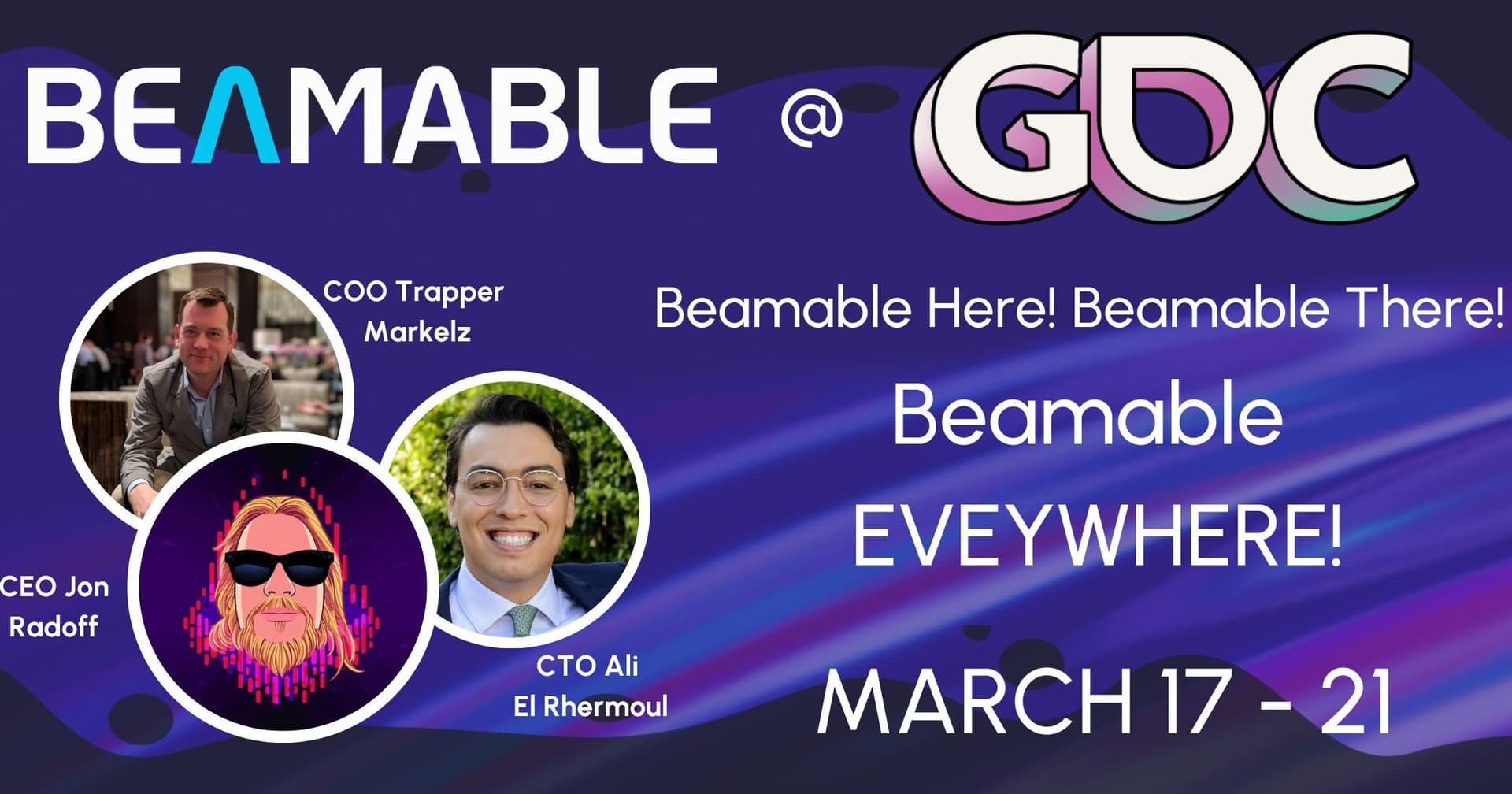 BEAMABLE @ GDC

COO Trapper Markelz

CEO Jon Radoff

CTO Ali El Rhermoul

Beamable Here! Beamable There!

Beamable EVEYWHERE!

MARCH 17 - 21